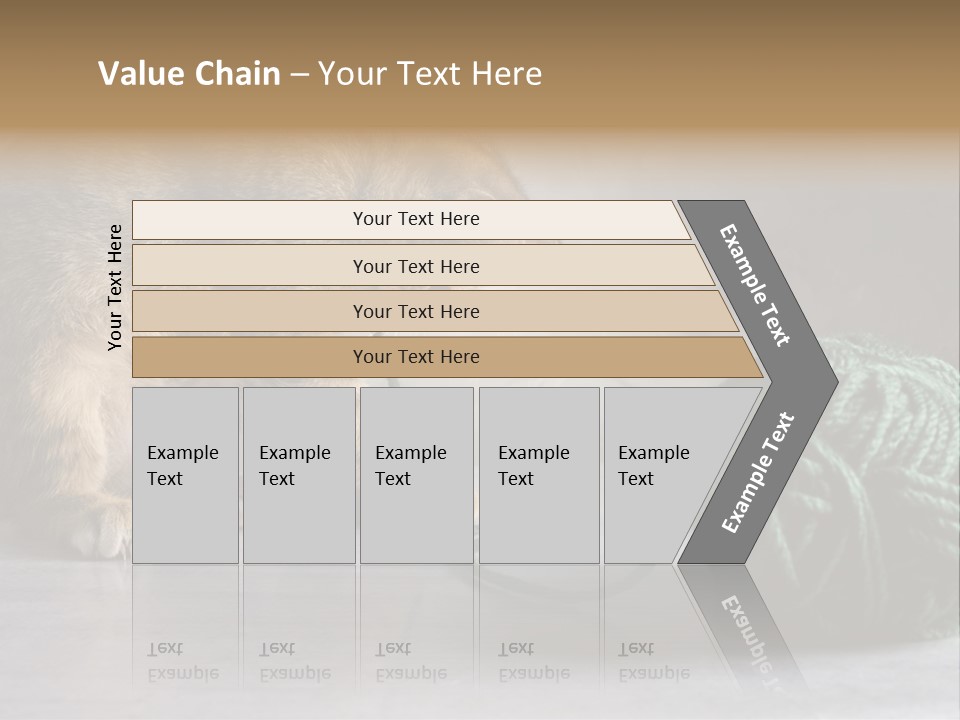 Value Chain – Your Text Here

Your Text Here

Your Text Here

Your Text Here

Your Text Here

Your Text Here

Example Text

Example Text

Example Text

Example Text

Example Text

Example Text

Example Text